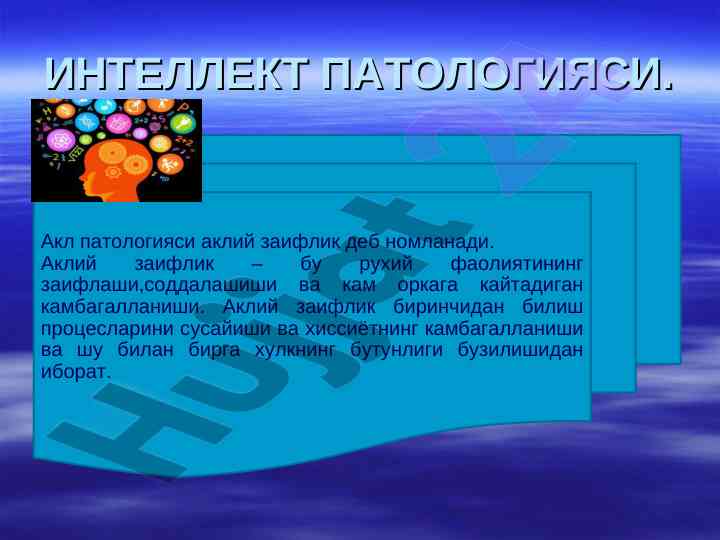 ИНТЕЛЛЕКТ ПАТОЛОГИЯСИ.

Акл патологияси аклий заифлик деб номланади.
Аклий заифлик – бу рухий фаолиятининг заифлаши,соддалашиши ва кам оркага кайтадиган камбагалланиши. Аклий заифлик биринчидан билиш процесларини сусайиши ва хиссиётнинг камбагалланиши ва шу билан бирга хулкнинг бутунлиги бузилишидан иборат.

Hujjat